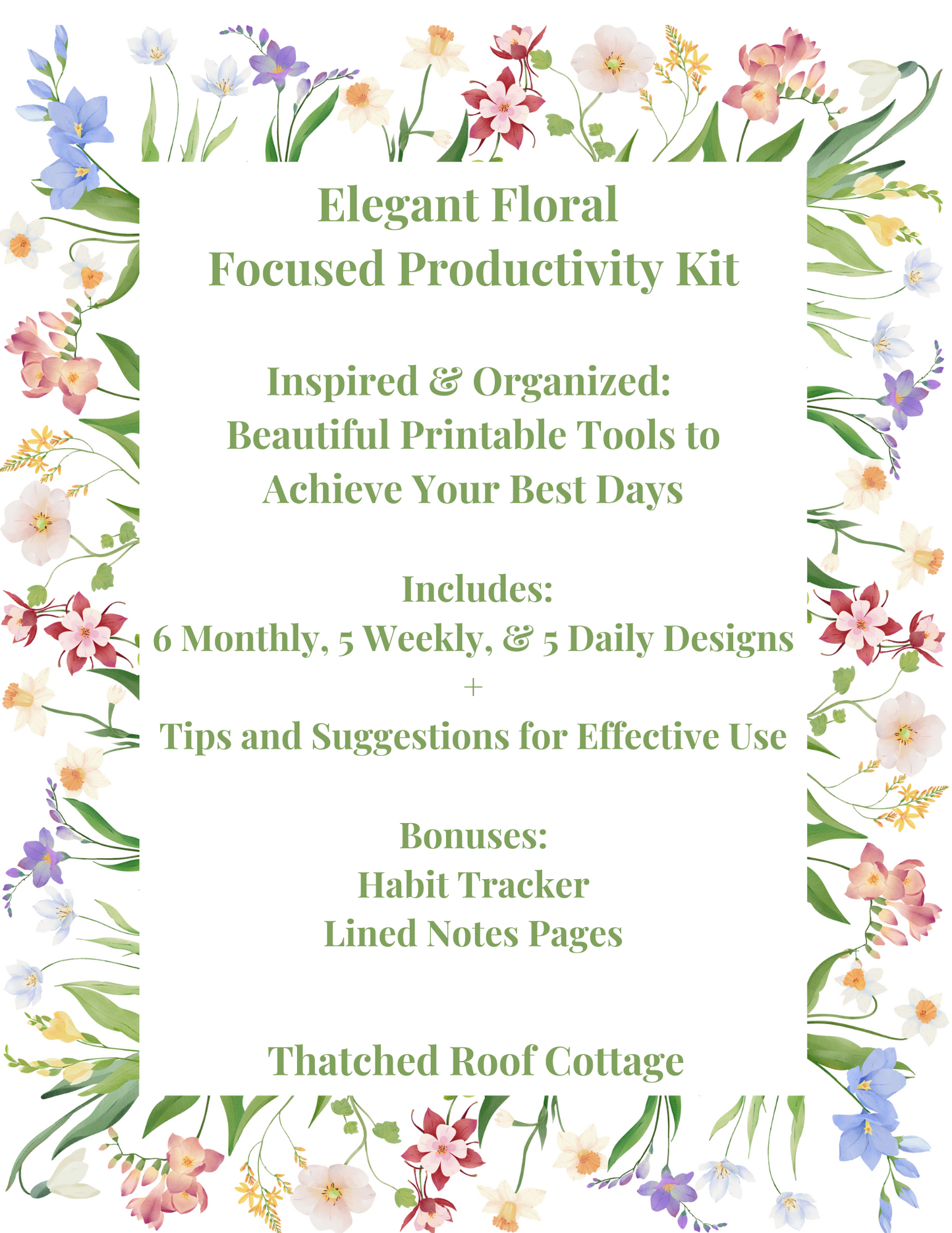 Elegant Floral
Focused Productivity Kit

Inspired & Organized:
Beautiful Printable Tools to
Achieve Your Best Days

Includes:
6 Monthly, 5 Weekly, & 5 Daily Designs
+
Tips and Suggestions for Effective Use

Bonuses:
Habit Tracker
Lined Notes Pages

Thatched Roof Cottage